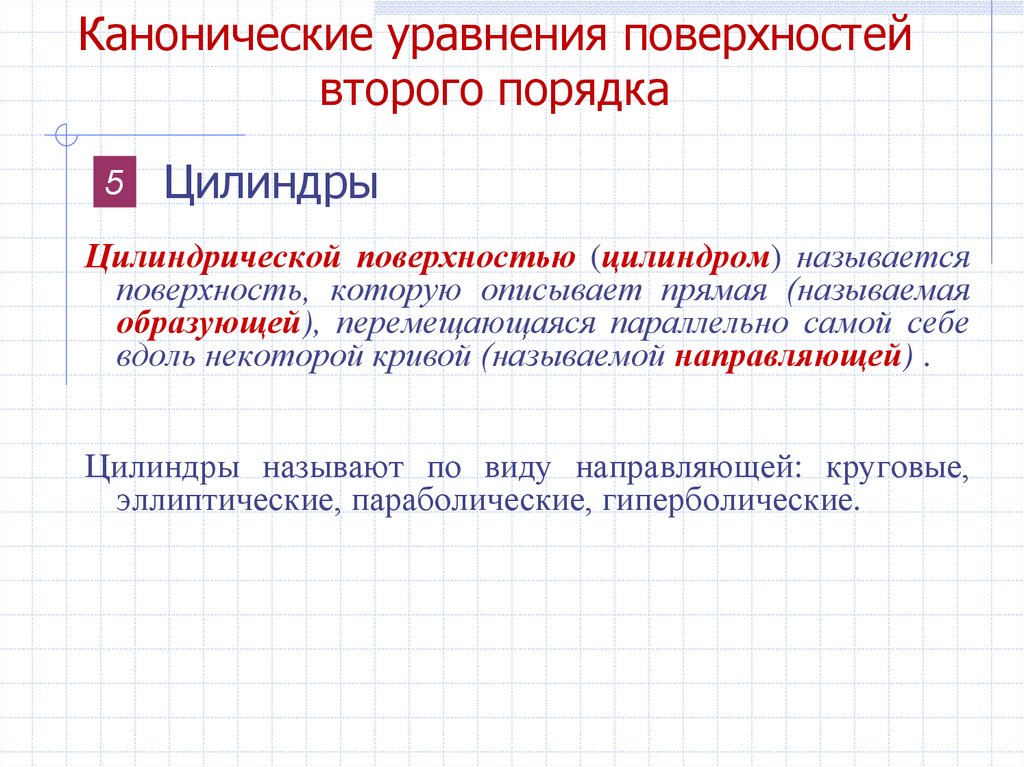 Канонические уравнения поверхностей второго порядка

5 Цилиндры

Цилиндрической поверхностью (цилиндром) называется поверхность, которую описывает прямая (называемая образующей), перемещающаяся параллельно самой себе вдоль некоторой кривой (называемой направляющей) .

Цилиндры называют по виду направляющей: круговые, эллиптические, параболические, гиперболические.